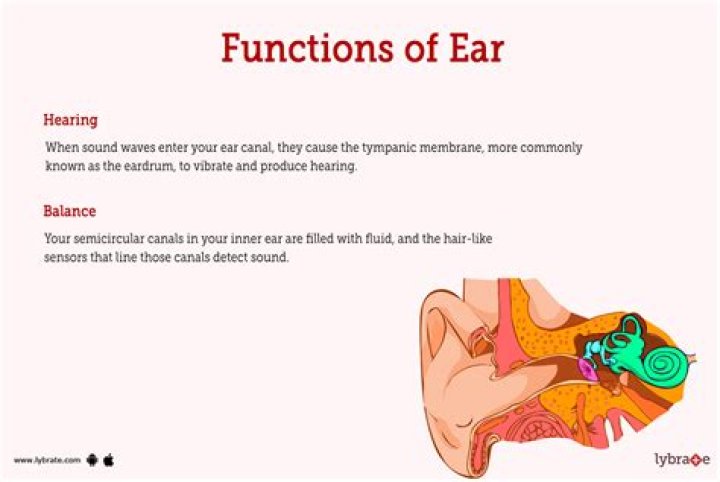 Functions of Ear

Hearing

When sound waves enter your ear canal, they cause the tympanic membrane, more commonly known as the eardrum, to vibrate and produce hearing.

Balance

Your semicircular canals in your inner ear are filled with fluid, and the hair-like sensors that line those canals detect sound.

www.lybrate.com

lybrate